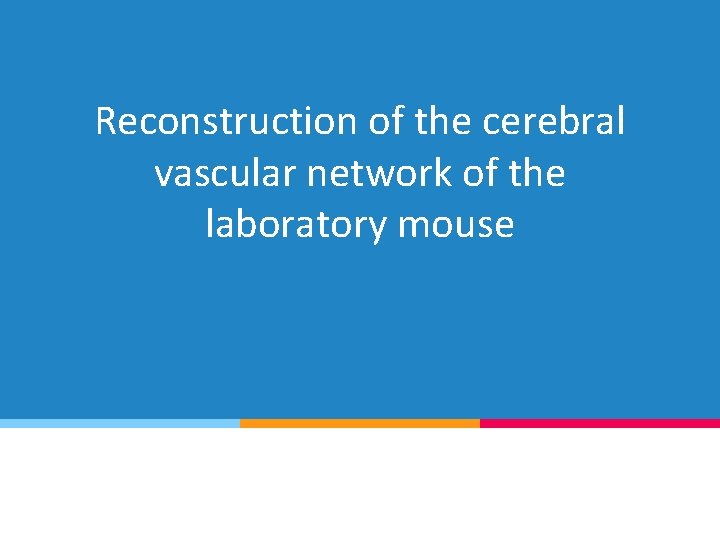 Reconstruction of the cerebral vascular network of the laboratory mouse